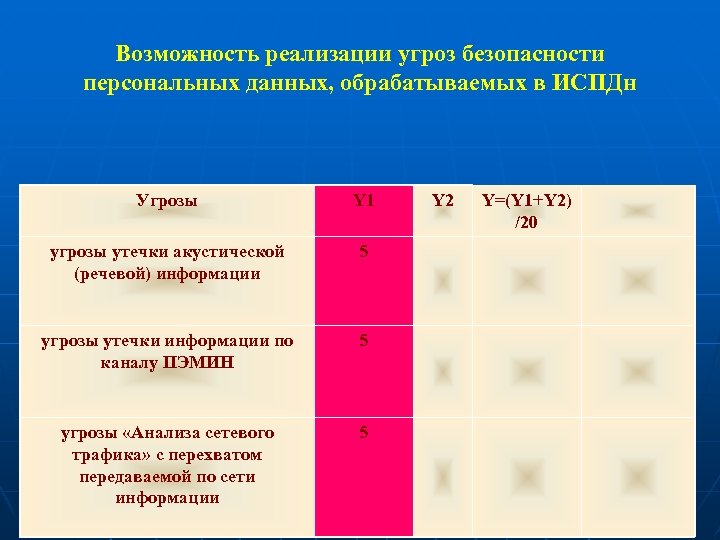 Возможность реализации угроз безопасности персональных данных, обрабатываемых в ИСПДн

| Угрозы | Y1 | Y2 | Y=(Y1+Y2) /20 | |
|---|---|---|---|---|
| угрозы утечки акустической (речевой) информации | 5 | | | |
| угрозы утечки информации по каналу ПЭМИН | 5 | | | |
| угрозы «Анализа сетевого трафика» с перехватом передаваемой по сети информации | 5 | | | |